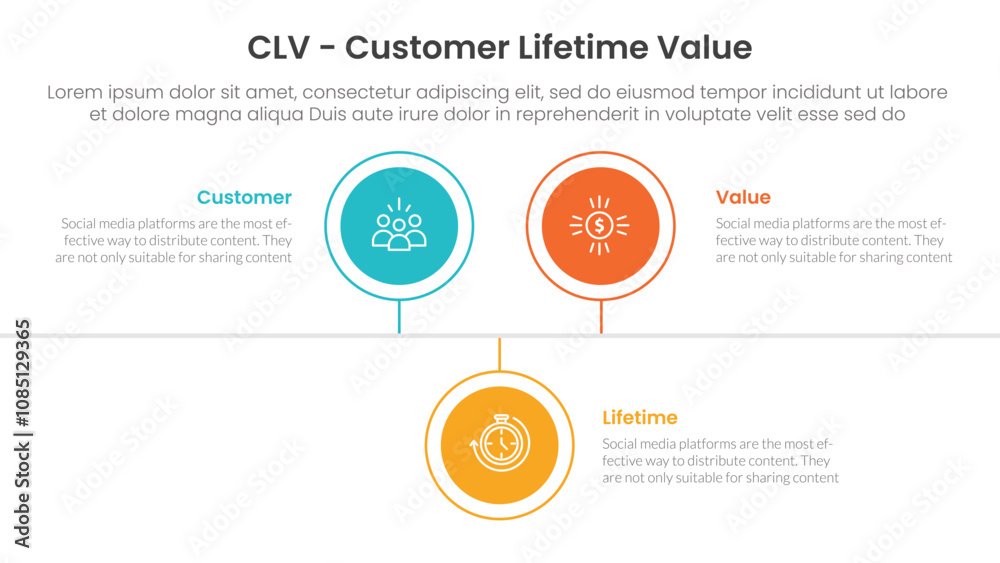 CLV - Customer Lifetime Value

Lorem ipsum dolor sit amet, consectetur adipiscing elit, sed do eiusmod tempor incididunt ut labore et dolore magna aliqua Duis aute irure dolor in reprehenderit in voluptate velit esse sed do

Customer

Social media platforms are the most effective way to distribute content. They are not only suitable for sharing content

Value

Social media platforms are the most effective way to distribute content. They are not only suitable for sharing content

Lifetime

Social media platforms are the most effective way to distribute content. They are not only suitable for sharing content

Adobe Stock | #1085129365